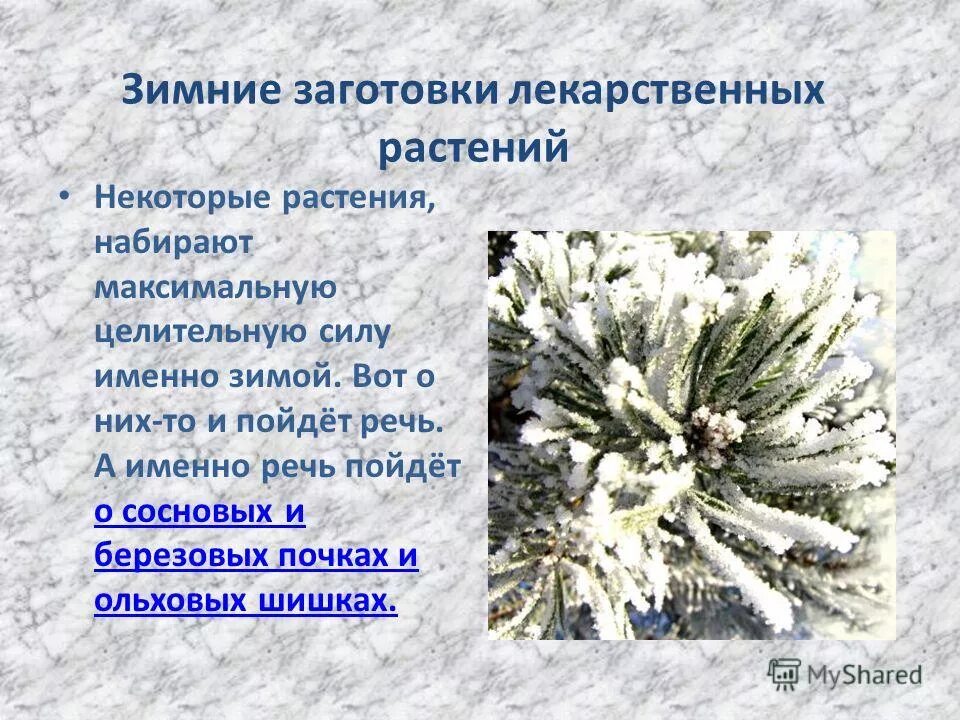 Зимние заготовки лекарственных растений

• Некоторые растения, набирают максимальную целительную силу именно зимой. Вот о них-то и пойдёт речь. А именно речь пойдёт о сосновых и березовых почках и ольховых шишках.

MyShared